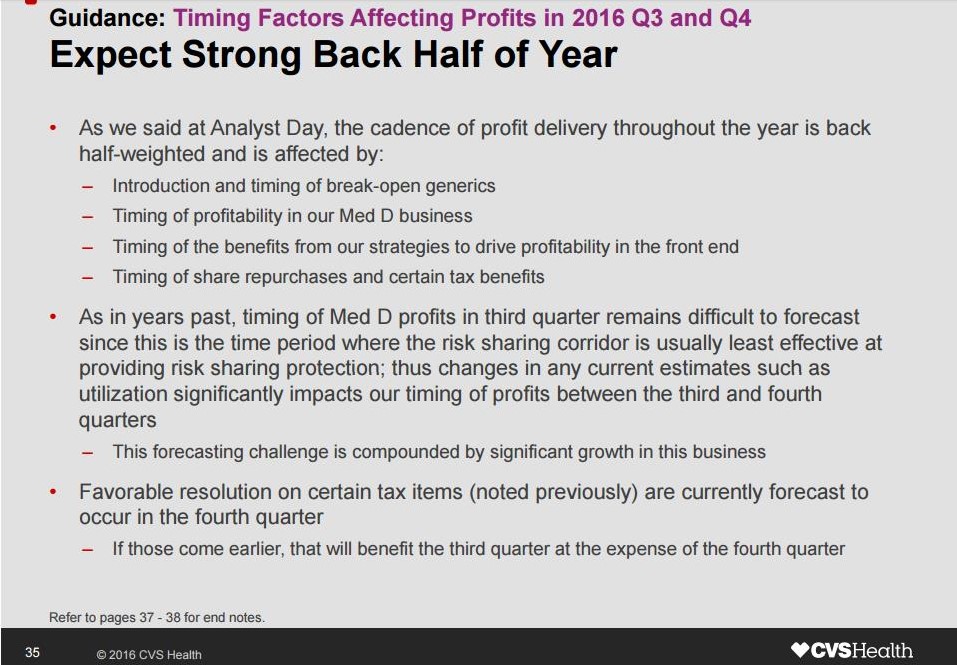 Guidance: Timing Factors Affecting Profits in 2016 Q3 and Q4
Expect Strong Back Half of Year

• As we said at Analyst Day, the cadence of profit delivery throughout the year is back half-weighted and is affected by:
– Introduction and timing of break-open generics
– Timing of profitability in our Med D business
– Timing of the benefits from our strategies to drive profitability in the front end
– Timing of share repurchases and certain tax benefits

• As in years past, timing of Med D profits in third quarter remains difficult to forecast since this is the time period where the risk sharing corridor is usually least effective at providing risk sharing protection; thus changes in any current estimates such as utilization significantly impacts our timing of profits between the third and fourth quarters
– This forecasting challenge is compounded by significant growth in this business

• Favorable resolution on certain tax items (noted previously) are currently forecast to occur in the fourth quarter
– If those come earlier, that will benefit the third quarter at the expense of the fourth quarter

Refer to pages 37 - 38 for end notes.

35 © 2016 CVS Health

CVSHealth